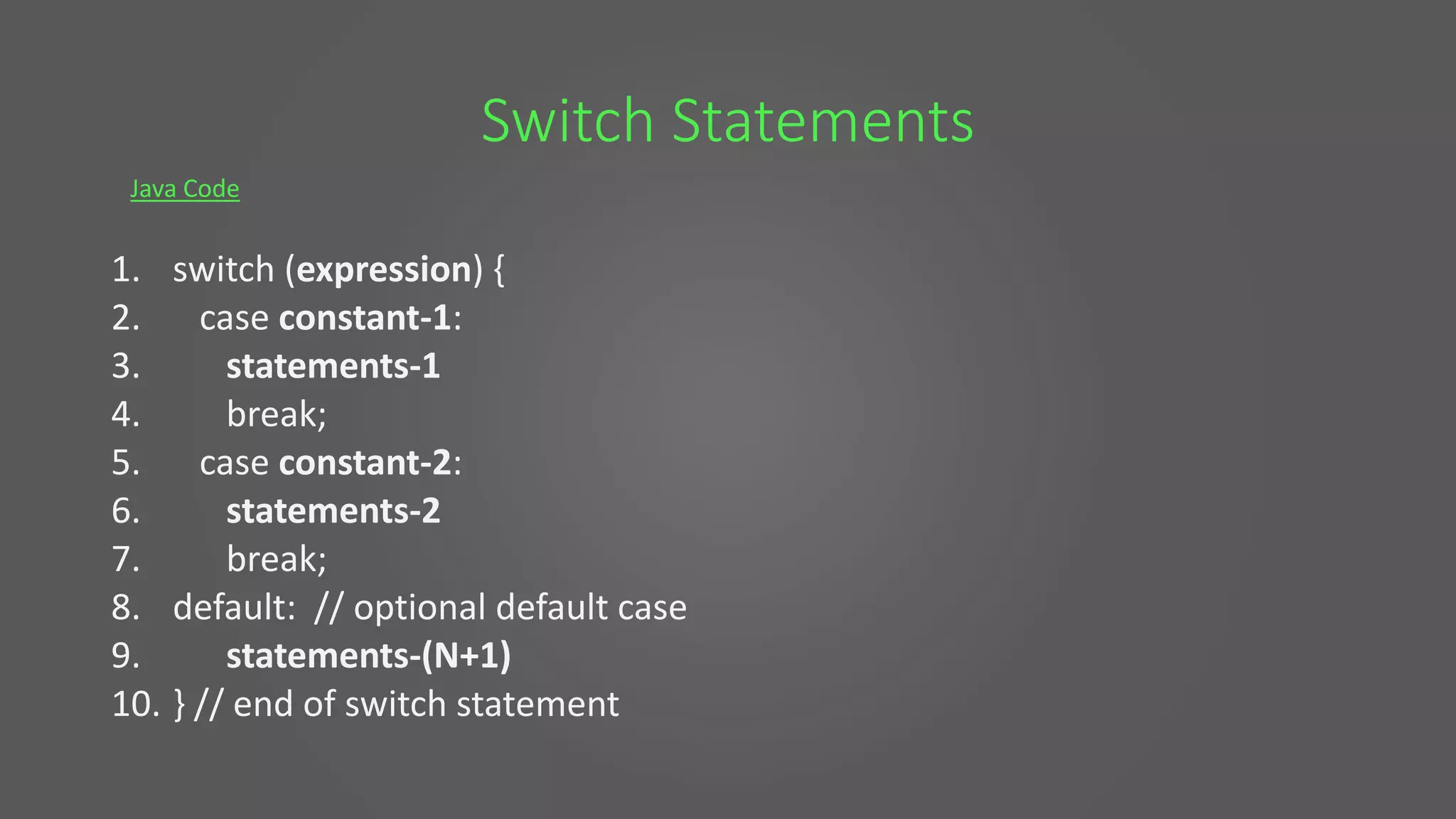 Switch Statements

Java Code

1. switch (expression) {
2. case constant-1:
3. statements-1
4. break;
5. case constant-2:
6. statements-2
7. break;
8. default: // optional default case
9. statements-(N+1)
10. } // end of switch statement